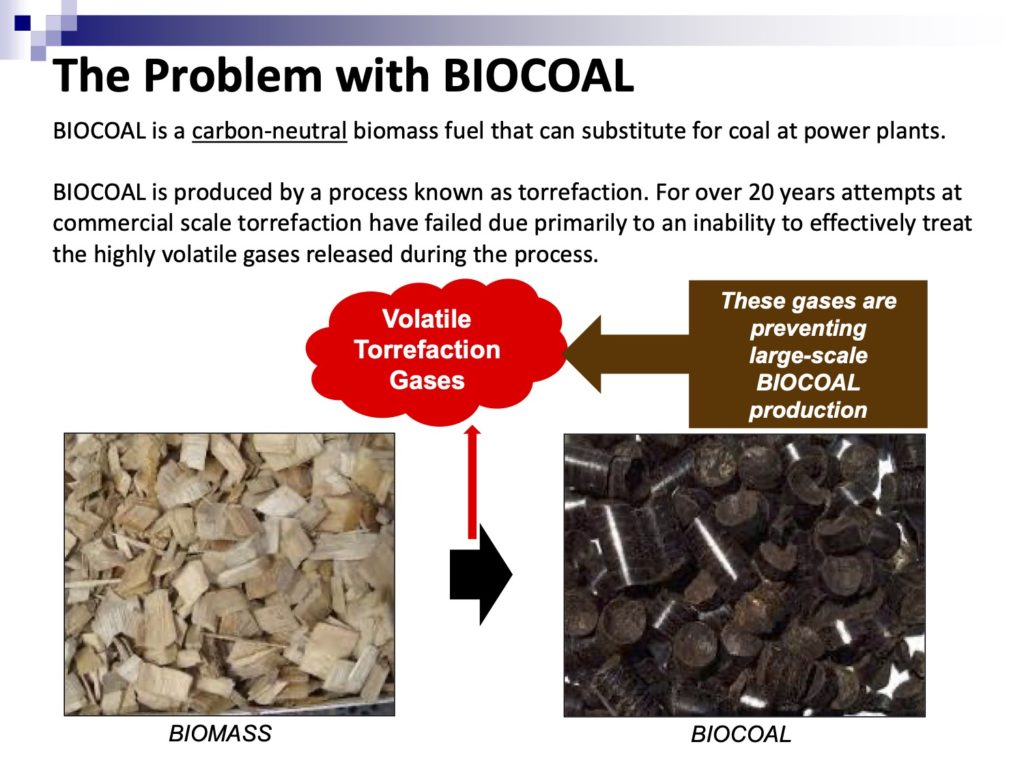 The Problem with BIOCOAL

BIOCOAL is a carbon-neutral biomass fuel that can substitute for coal at power plants.

BIOCOAL is produced by a process known as torrefaction. For over 20 years attempts at commercial scale torrefaction have failed due primarily to an inability to effectively treat the highly volatile gases released during the process.

Volatile Torrefaction Gases

These gases are preventing large-scale BIOCOAL production

BIOMASS

BIOCOAL